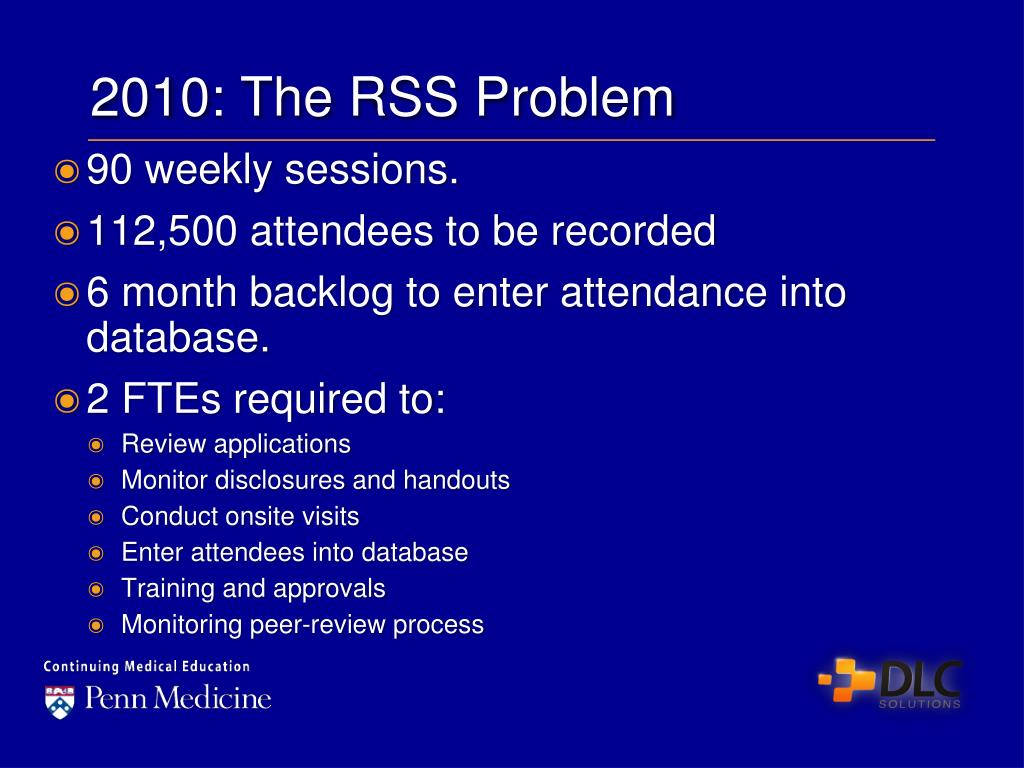 2010: The RSS Problem

90 weekly sessions.

112,500 attendees to be recorded

6 month backlog to enter attendance into database.

2 FTEs required to:

Review applications

Monitor disclosures and handouts

Conduct onsite visits

Enter attendees into database

Training and approvals

Monitoring peer-review process

Continuing Medical Education

Penn Medicine

DLC SOLUTIONS